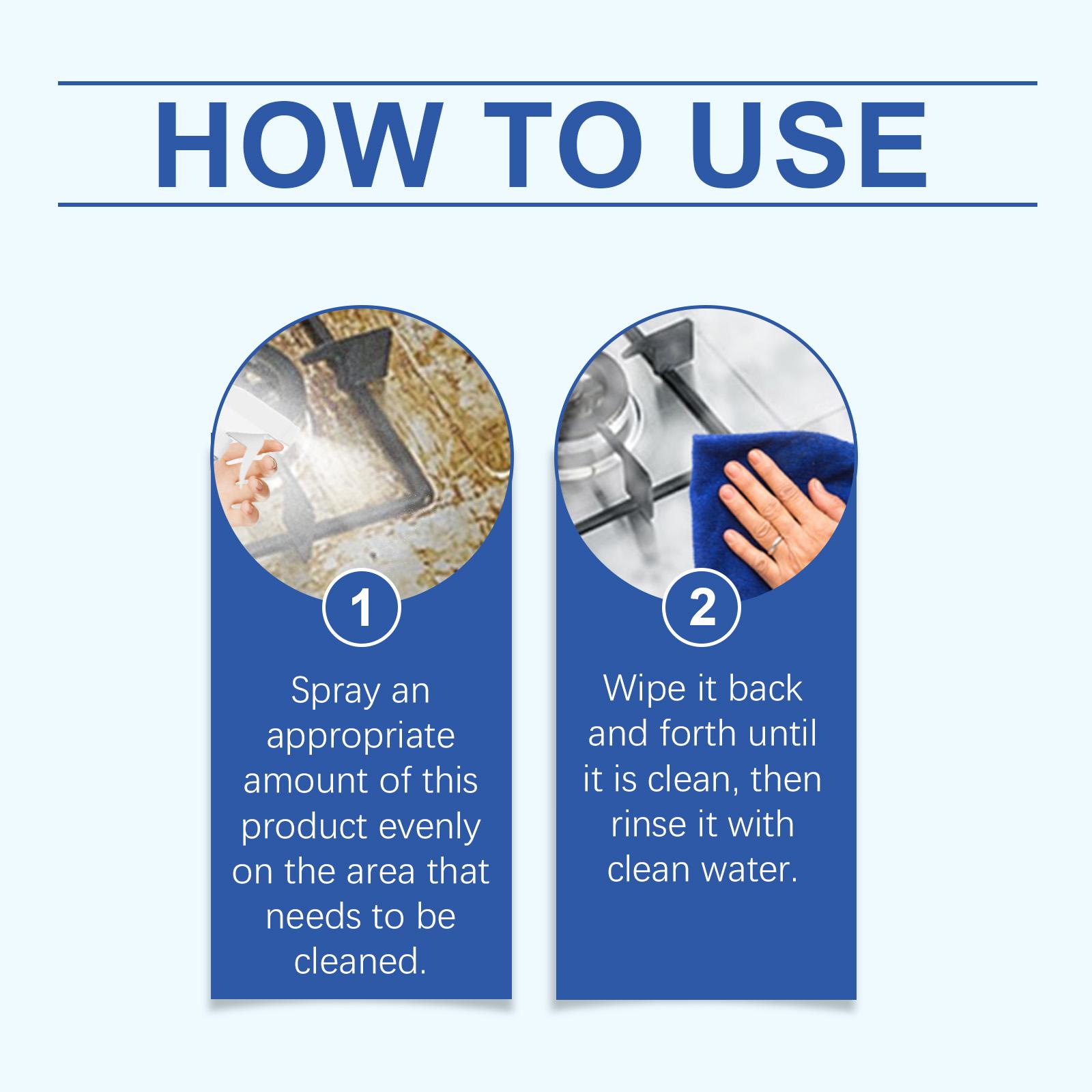 HOW TO USE

1

Spray an appropriate amount of this product evenly on the area that needs to be cleaned.

2

Wipe it back and forth until it is clean, then rinse it with clean water.